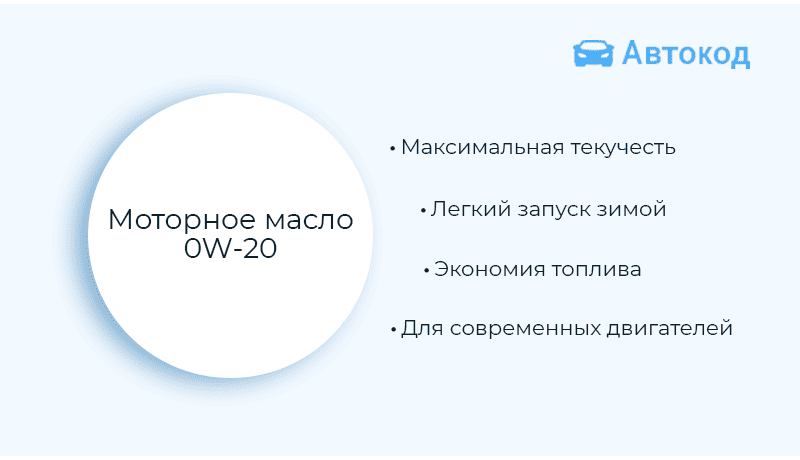 Автокод

Моторное масло 0W-20

• Максимальная текучесть

• Легкий запуск зимой

• Экономия топлива

• Для современных двигателей